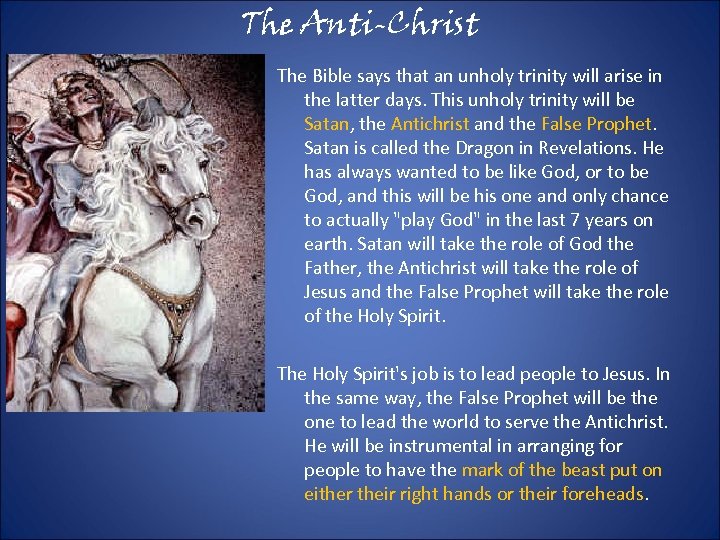 The Anti-Christ

The Bible says that an unholy trinity will arise in the latter days. This unholy trinity will be Satan, the Antichrist and the False Prophet. Satan is called the Dragon in Revelations. He has always wanted to be like God, or to be God, and this will be his one and only chance to actually "play God" in the last 7 years on earth. Satan will take the role of God the Father, the Antichrist will take the role of Jesus and the False Prophet will take the role of the Holy Spirit.

The Holy Spirit's job is to lead people to Jesus. In the same way, the False Prophet will be the one to lead the world to serve the Antichrist. He will be instrumental in arranging for people to have the mark of the beast put on either their right hands or their foreheads.